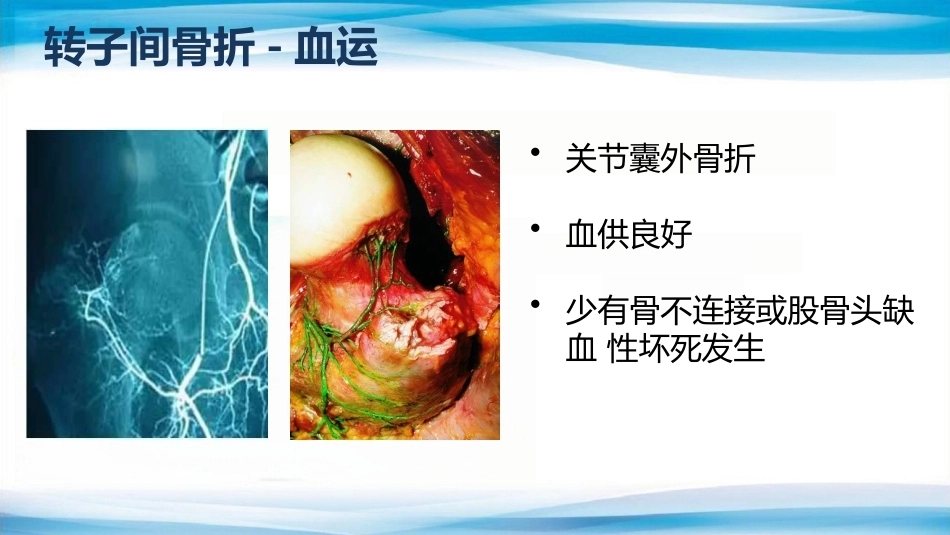 转子间骨折 - 血运

• 关节囊外骨折

• 血供良好

• 少有骨不连接或股骨头缺血 性坏死发生